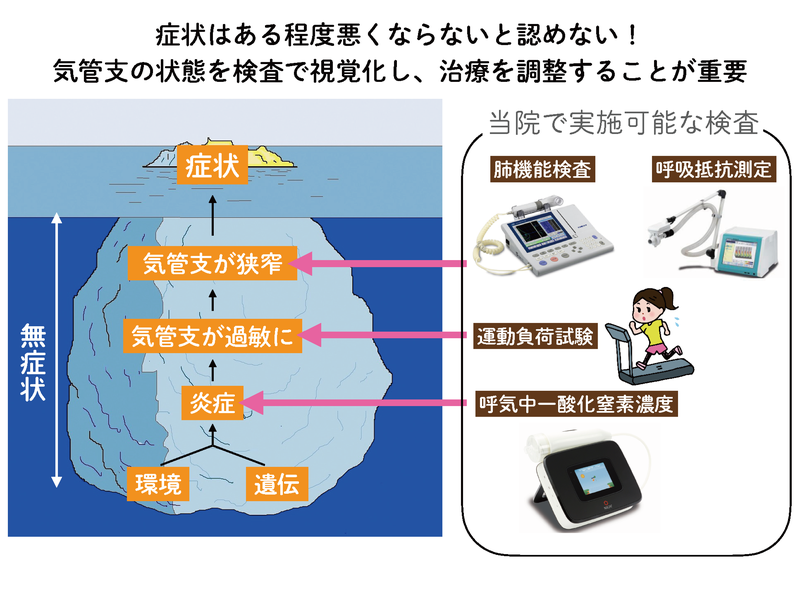 症状はある程度悪くならないと認めない！
気管支の状態を検査で視覚化し、治療を調整することが重要

症状

気管支が狭窄

気管支が過敏に

炎症

環境

遺伝

無症状

当院で実施可能な検査

肺機能検査

呼吸抵抗測定

運動負荷試験

呼気中一酸化窒素濃度